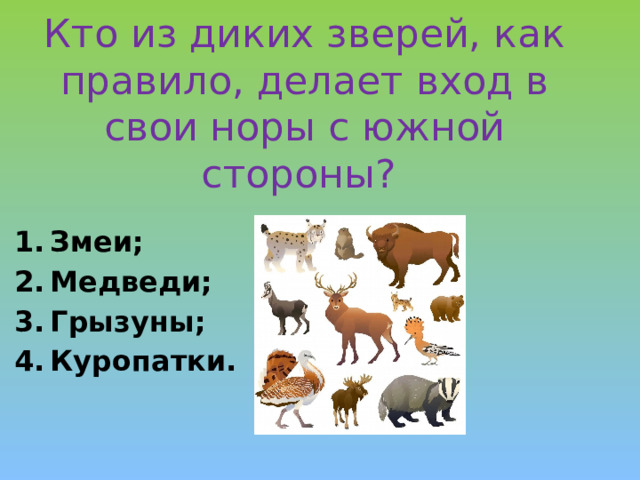 Кто из диких зверей, как правило, делает вход в свои норы с южной стороны?

1. Змеи;
2. Медведи;
3. Грызуны;
4. Куропатки.